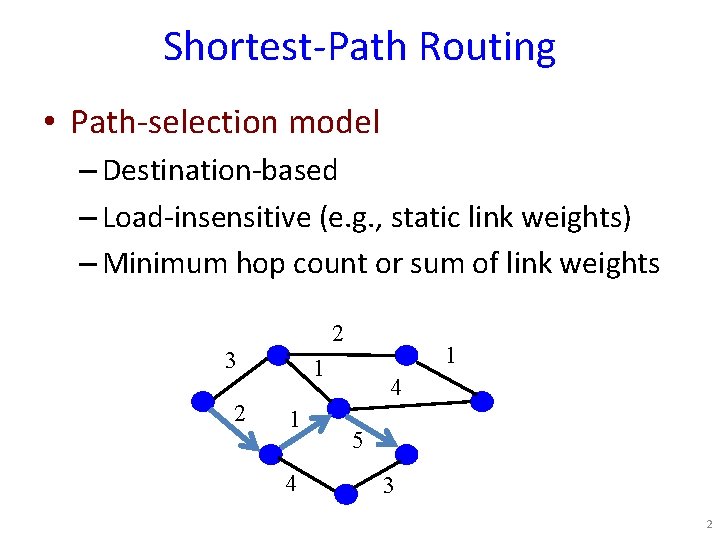 Shortest-Path Routing

• Path-selection model
– Destination-based
– Load-insensitive (e.g., static link weights)
– Minimum hop count or sum of link weights

2
3
1
1
4
2
1
5
4
3

2